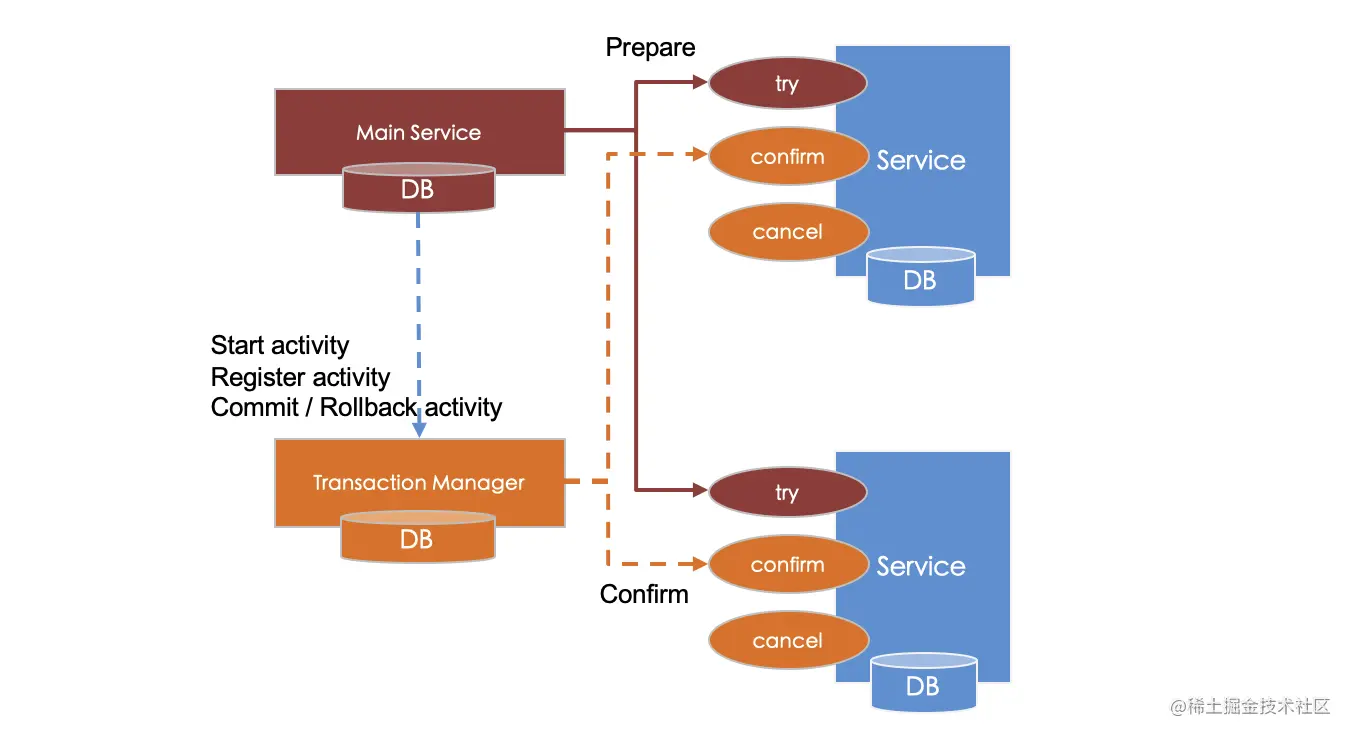 Prepare

Main Service

DB

try

confirm

Service

cancel

DB

Start activity
Register activity
Commit / Rollback activity

Transaction Manager

DB

try

confirm

Service

Confirm

cancel

DB

@稀土掘金技术社区